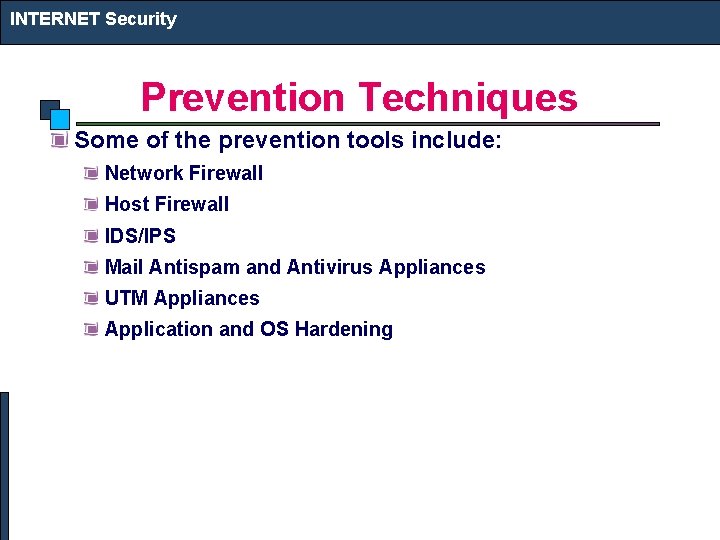 INTERNET Security

Prevention Techniques

Some of the prevention tools include:

Network Firewall

Host Firewall

IDS/IPS

Mail Antispam and Antivirus Appliances

UTM Appliances

Application and OS Hardening